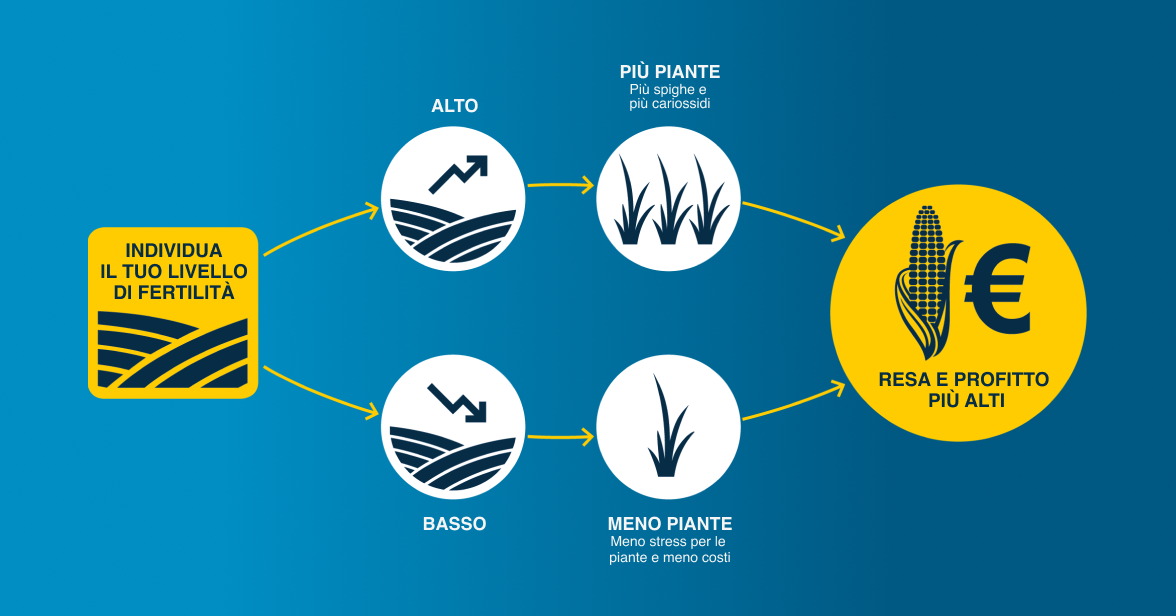 INDIVIDUA IL TUO LIVELLO DI FERTILITÀ

ALTO

PIÙ PIANTE
Più spighe e più cariossidi

BASSO

MENO PIANTE
Meno stress per le piante e meno costi

€

RESA E PROFITTO PIÙ ALTI